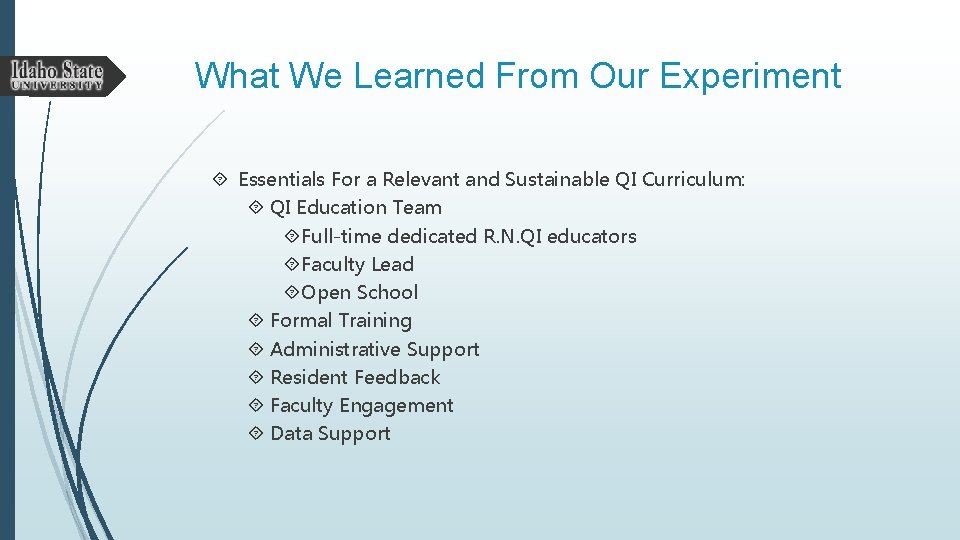 Idaho State
UNIVERSITY

What We Learned From Our Experiment

Essentials For a Relevant and Sustainable QI Curriculum:
QI Education Team
Full-time dedicated R.N.QI educators
Faculty Lead
Open School
Formal Training
Administrative Support
Resident Feedback
Faculty Engagement
Data Support